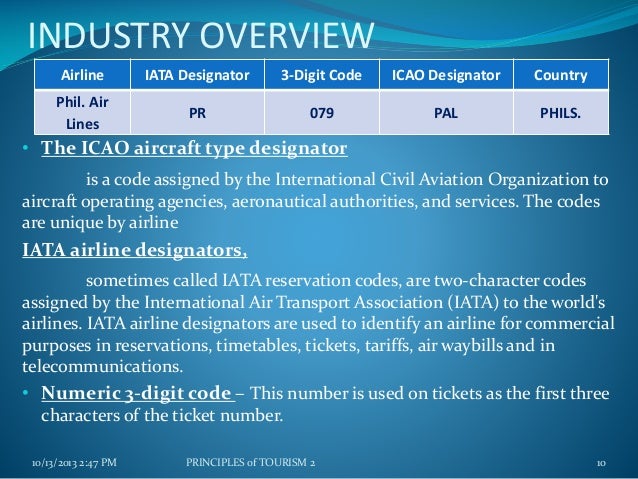 INDUSTRY OVERVIEW

| Airline | IATA Designator | 3-Digit Code | ICAO Designator | Country |
|---|---|---|---|---|
| Phil. Air Lines | PR | 079 | PAL | PHILS. |

• The ICAO aircraft type designator

is a code assigned by the International Civil Aviation Organization to aircraft operating agencies, aeronautical authorities, and services. The codes are unique by airline

IATA airline designators,

sometimes called IATA reservation codes, are two-character codes assigned by the International Air Transport Association (IATA) to the world's airlines. IATA airline designators are used to identify an airline for commercial purposes in reservations, timetables, tickets, tariffs, air waybills and in telecommunications.

• Numeric 3-digit code – This number is used on tickets as the first three characters of the ticket number.

10/13/2013 2:47 PM PRINCIPLES of TOURISM 2 10